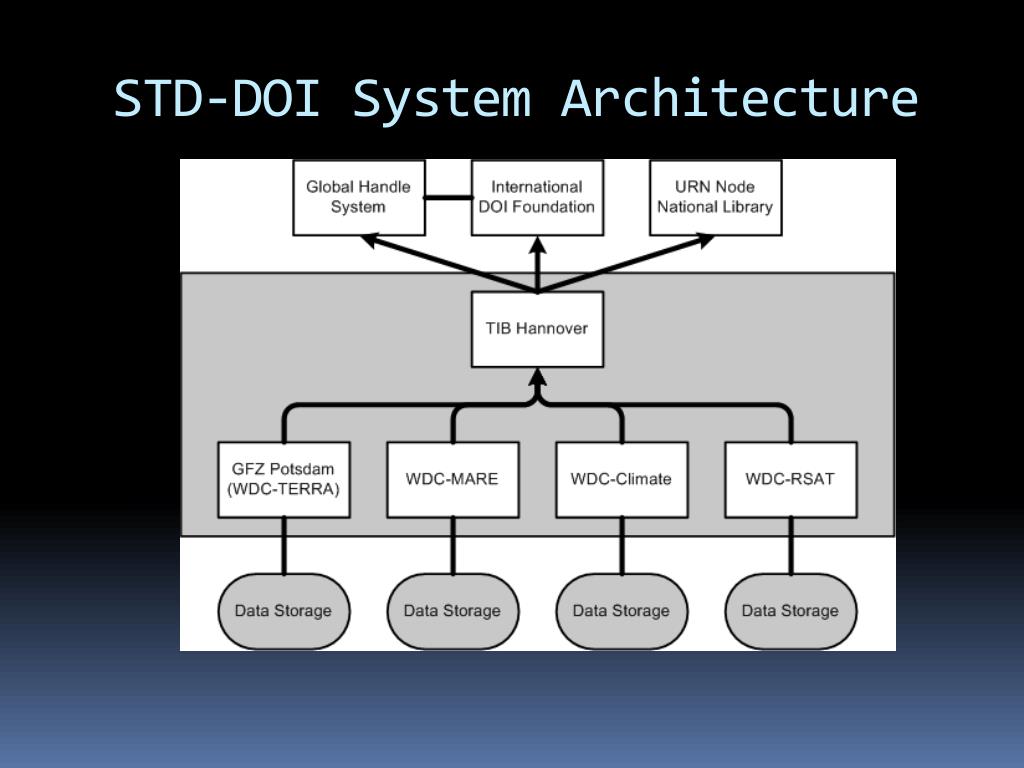 STD-DOI System Architecture

Global Handle System

International DOI Foundation

URN Node National Library

TIB Hannover

GFZ Potsdam (WDC-TERRA)

WDC-MARE

WDC-Climate

WDC-RSAT

Data Storage

Data Storage

Data Storage

Data Storage